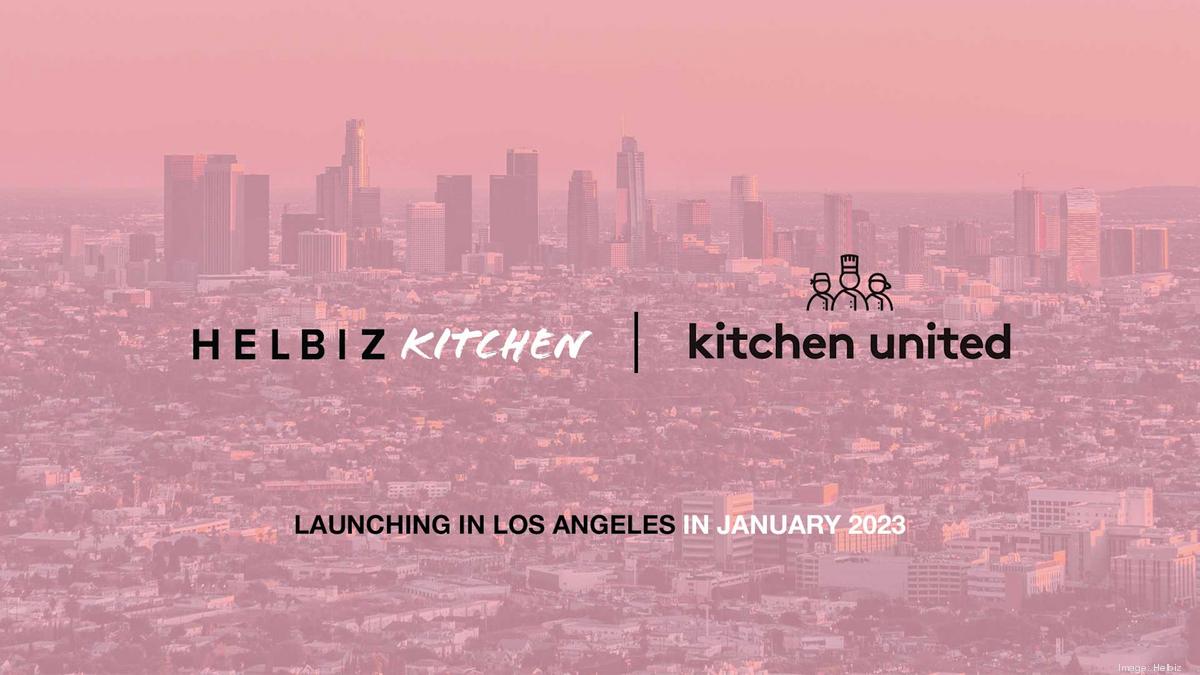 HELBIZ KITCHEN | kitchen united

LAUNCHING IN LOS ANGELES IN JANUARY 2023

Image: Helbiz